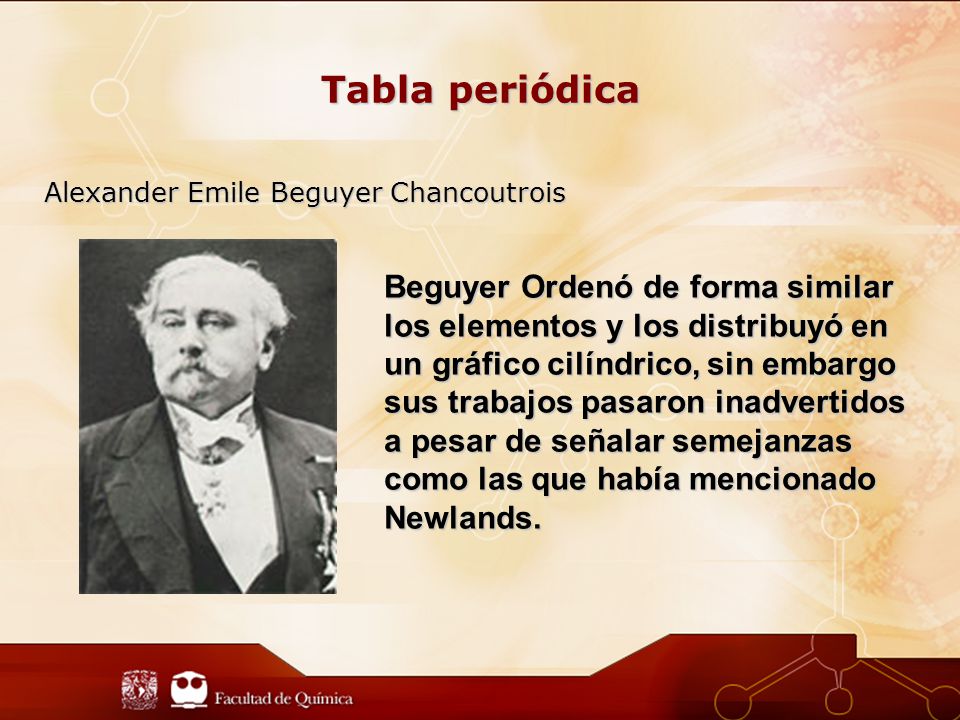 Tabla periódica

Alexander Emile Beguyer Chancoutrois

Beguyer Ordenó de forma similar los elementos y los distribuyó en un gráfico cilíndrico, sin embargo sus trabajos pasaron inadvertidos a pesar de señalar semejanzas como las que había mencionado Newlands.

Facultad de Química